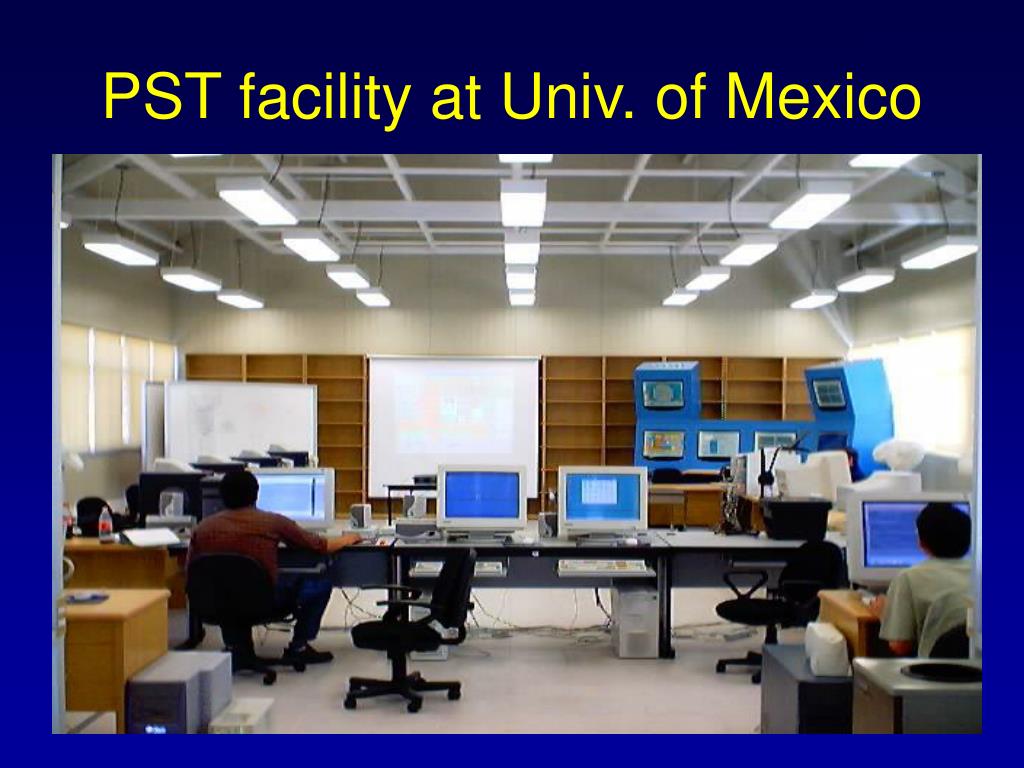 PST facility at Univ. of Mexico